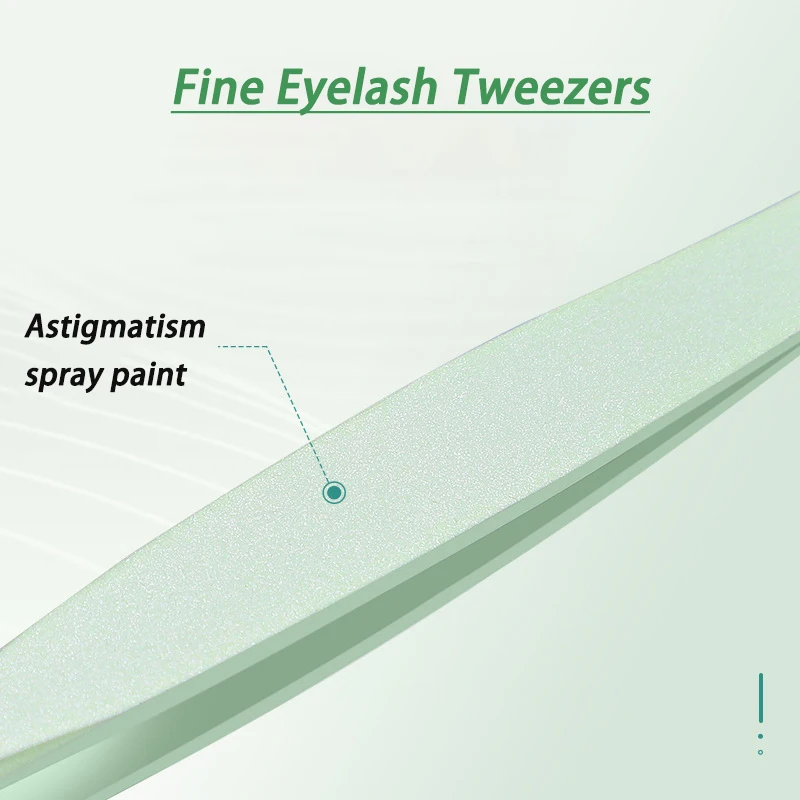 Fine Eyelash Tweezers

Astigmatism spray paint